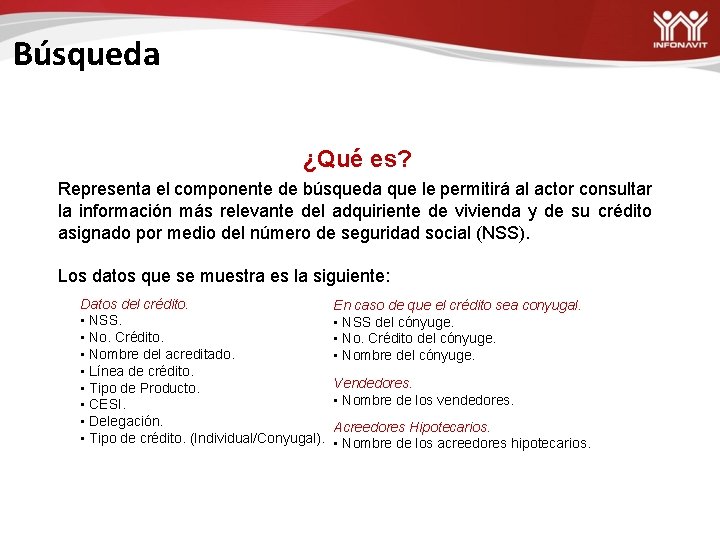 INFONAVIT

Búsqueda

¿Qué es?

Representa el componente de búsqueda que le permitirá al actor consultar la información más relevante del adquiriente de vivienda y de su crédito asignado por medio del número de seguridad social (NSS).

Los datos que se muestra es la siguiente:

Datos del crédito.
▪ NSS.
▪ No. Crédito.
▪ Nombre del acreditado.
▪ Línea de crédito.
▪ Tipo de Producto.
▪ CESI.
▪ Delegación.
▪ Tipo de crédito. (Individual/Conyugal).

En caso de que el crédito sea conyugal.
▪ NSS del cónyuge.
▪ No. Crédito del cónyuge.
▪ Nombre del cónyuge.

Vendedores.
▪ Nombre de los vendedores.

Acreedores Hipotecarios.
▪ Nombre de los acreedores hipotecarios.